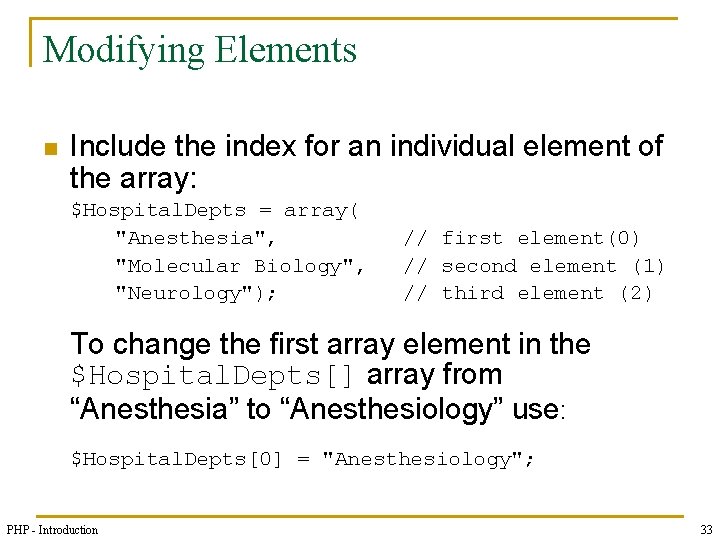 Modifying Elements

Include the index for an individual element of the array:

$HospitalDepts = array(
    "Anesthesia",           // first element(0)
    "Molecular Biology",    // second element (1)
    "Neurology");           // third element (2)

To change the first array element in the $HospitalDepts[] array from “Anesthesia” to “Anesthesiology” use:

$HospitalDepts[0] = "Anesthesiology";

PHP - Introduction

33